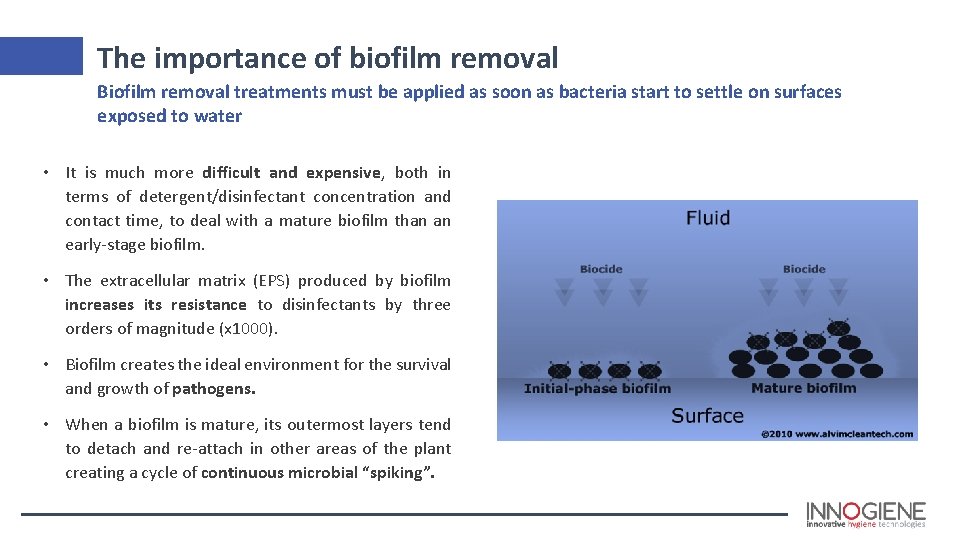 The importance of biofilm removal

Biofilm removal treatments must be applied as soon as bacteria start to settle on surfaces exposed to water

• It is much more difficult and expensive, both in terms of detergent/disinfectant concentration and contact time, to deal with a mature biofilm than an early-stage biofilm.

• The extracellular matrix (EPS) produced by biofilm increases its resistance to disinfectants by three orders of magnitude (x1000).

• Biofilm creates the ideal environment for the survival and growth of pathogens.

• When a biofilm is mature, its outermost layers tend to detach and re-attach in other areas of the plant creating a cycle of continuous microbial "spiking".

Fluid

Biocide

Biocide

Initial-phase biofilm

Mature biofilm

Surface

@2010 www.alvimcleantech.com

INNOGIENE
innovative hygiene technologies